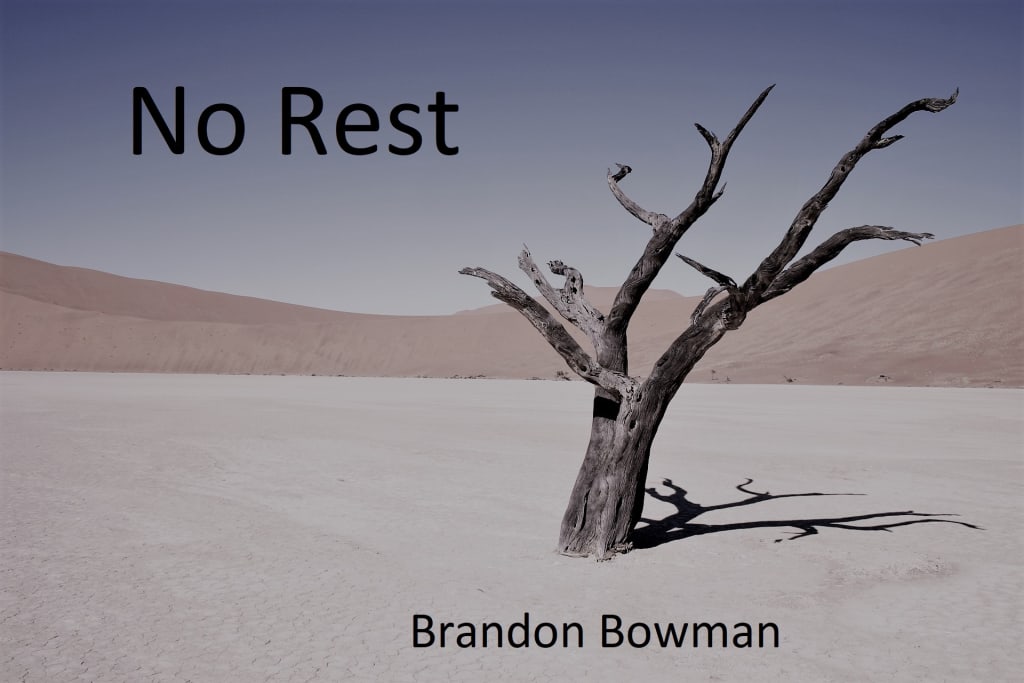 No Rest

Brandon Bowman